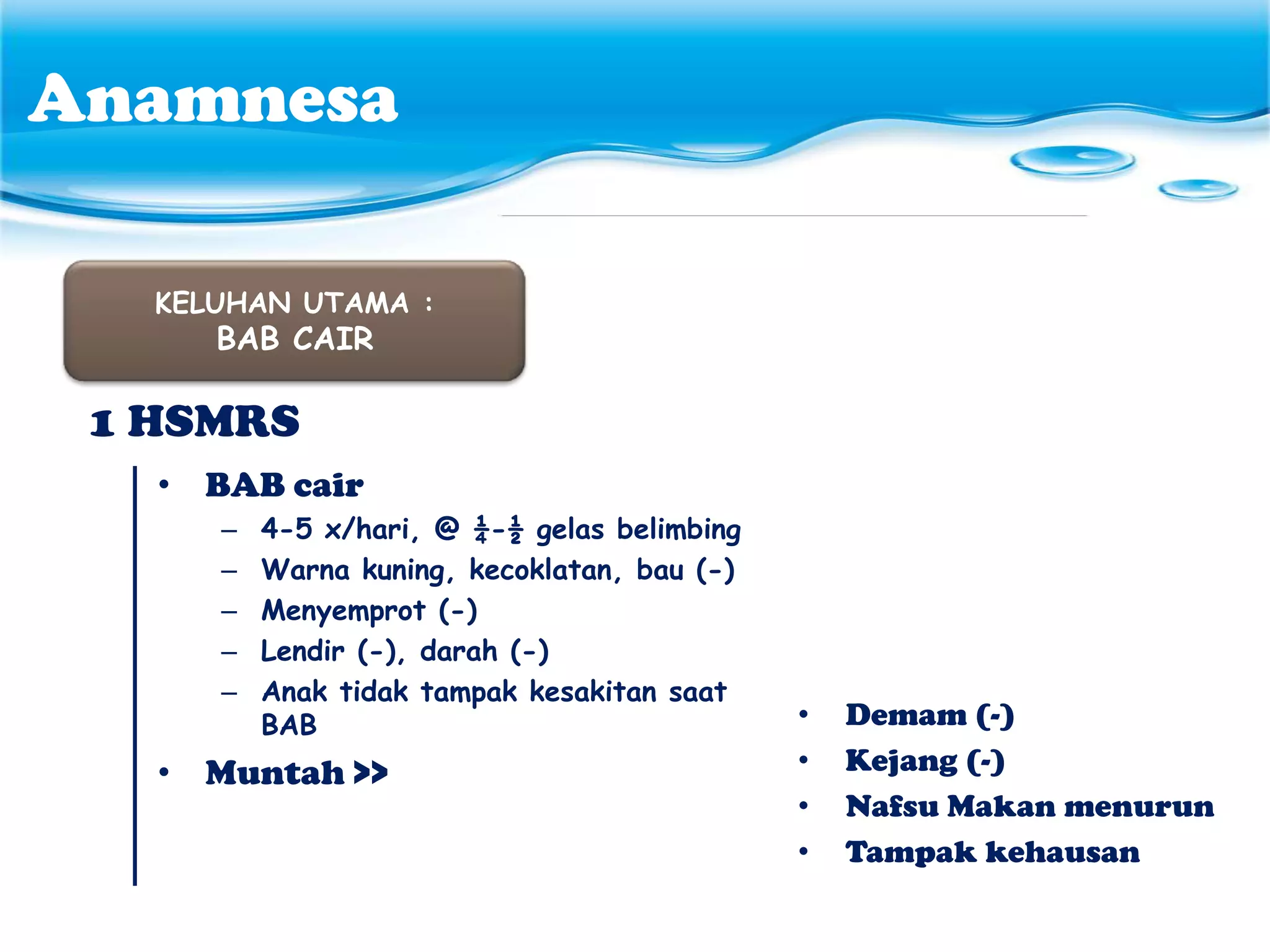 Anamnesa

KELUHAN UTAMA :
BAB CAIR

1 HSMRS

• BAB cair
– 4-5 x/hari, @ $\frac{1}{4}$-$\frac{1}{2}$ gelas belimbing
– Warna kuning, kecoklatan, bau (-)
– Menyemprot (-)
– Lendir (-), darah (-)
– Anak tidak tampak kesakitan saat BAB
• Muntah >>

• Demam (-)
• Kejang (-)
• Nafsu Makan menurun
• Tampak kehausan